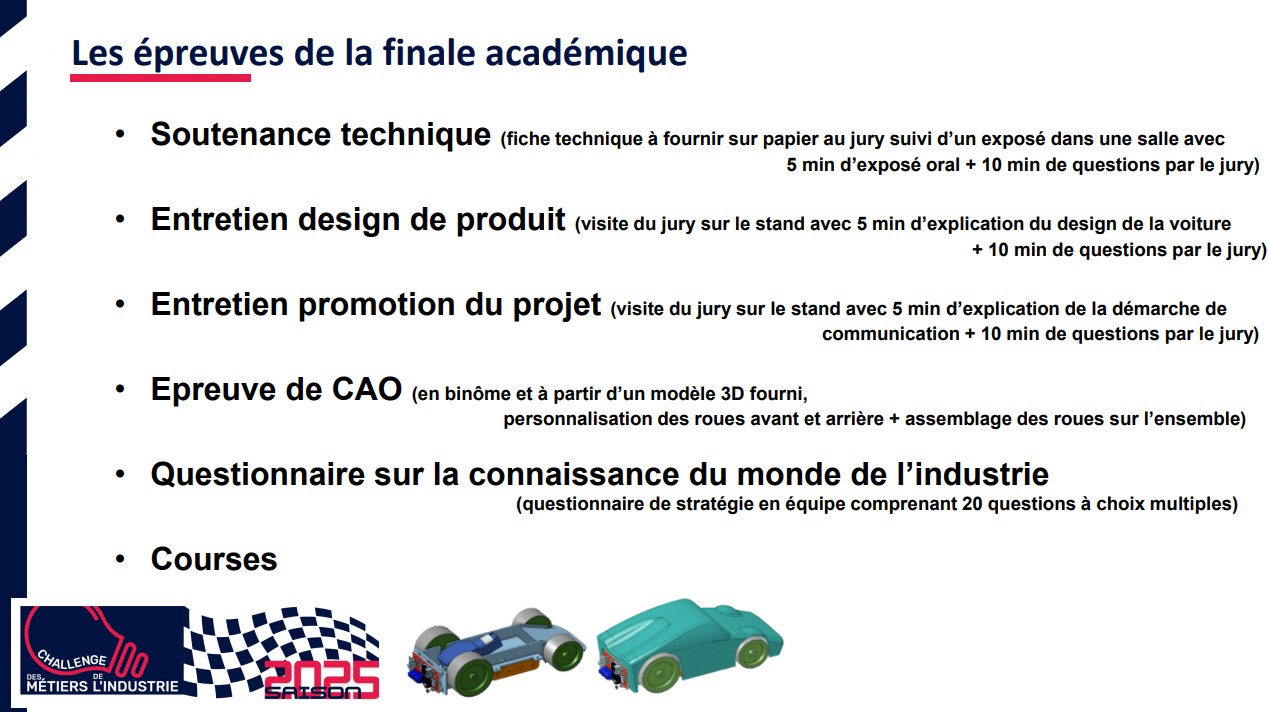 Les épreuves de la finale académique

• Soutenance technique (fiche technique à fournir sur papier au jury suivi d'un exposé dans une salle avec 5 min d'exposé oral + 10 min de questions par le jury)

• Entretien design de produit (visite du jury sur le stand avec 5 min d'explication du design de la voiture + 10 min de questions par le jury)

• Entretien promotion du projet (visite du jury sur le stand avec 5 min d'explication de la démarche de communication + 10 min de questions par le jury)

• Epreuve de CAO (en binôme et à partir d'un modèle 3D fourni, personnalisation des roues avant et arrière + assemblage des roues sur l'ensemble)

• Questionnaire sur la connaissance du monde de l'industrie (questionnaire de stratégie en équipe comprenant 20 questions à choix multiples)

• Courses

CHALLENGE DES MÉTIERS DE L'INDUSTRIE

SAISON 2025